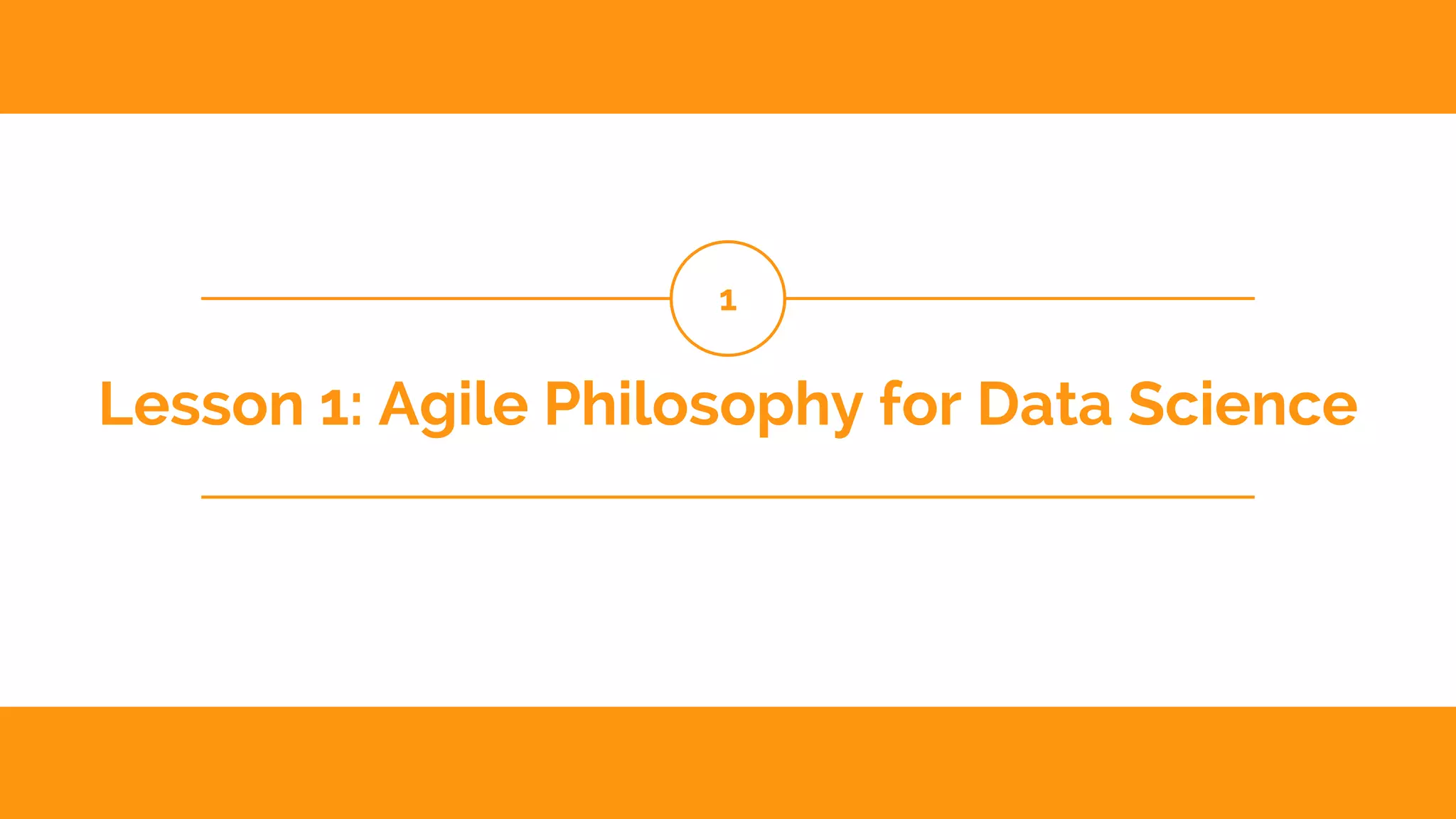 1

Lesson 1: Agile Philosophy for Data Science